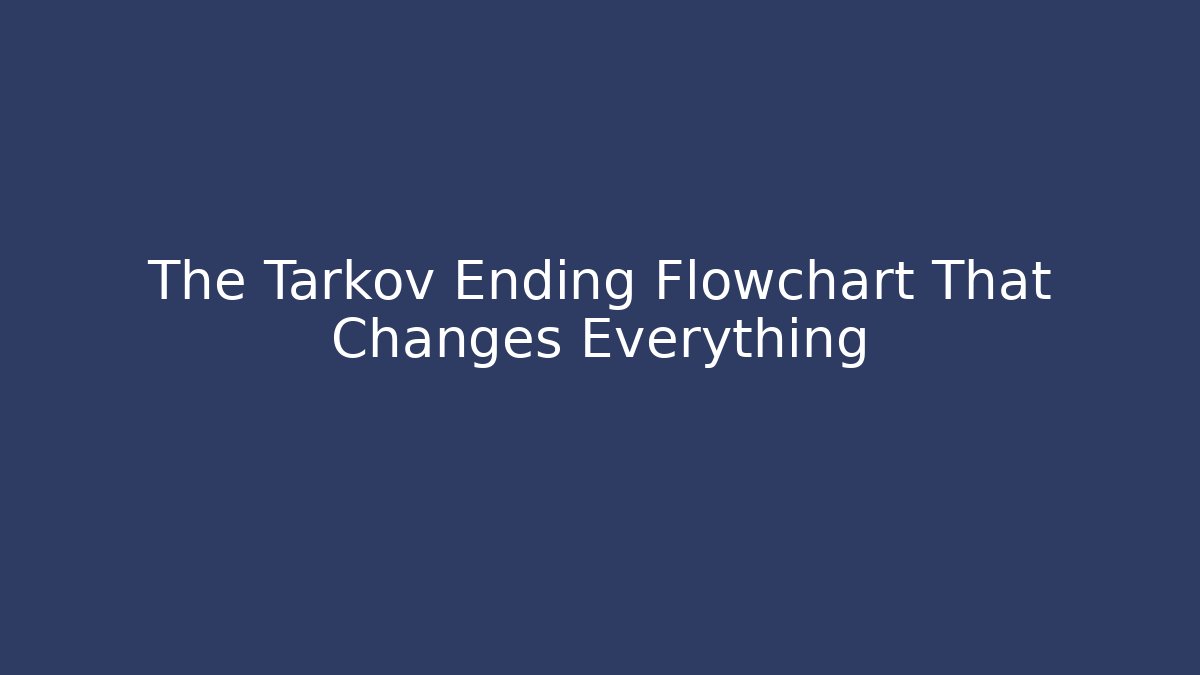 The Tarkov Ending Flowchart That Changes Everything